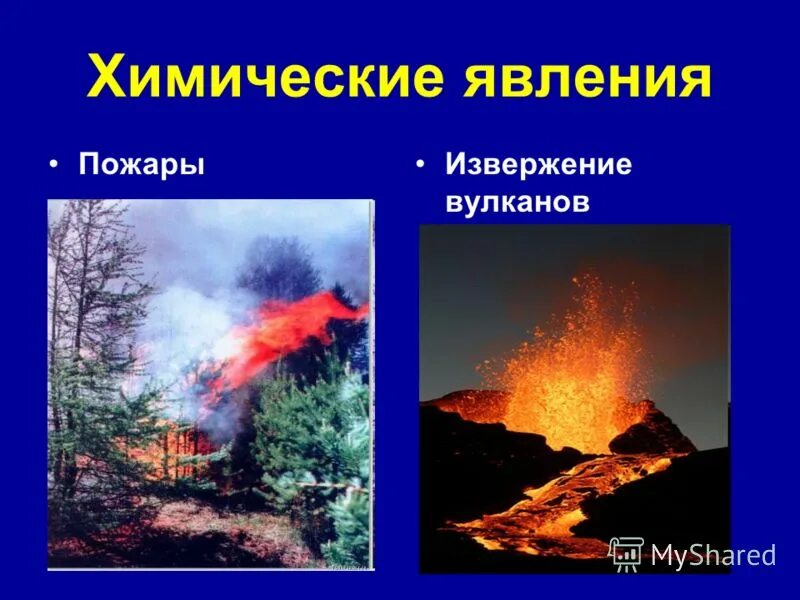 Химические явления

• Пожары

• Извержение вулканов

MyShared